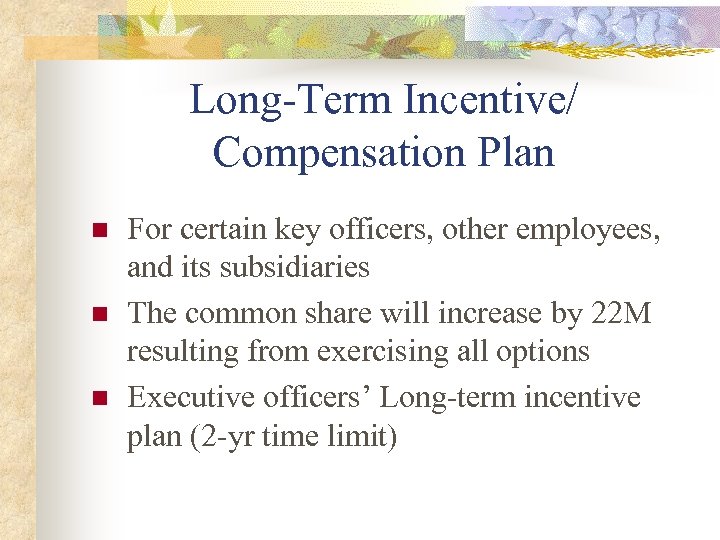 Long-Term Incentive/
Compensation Plan

- For certain key officers, other employees, and its subsidiaries
- The common share will increase by 22M resulting from exercising all options
- Executive officers’ Long-term incentive plan (2-yr time limit)